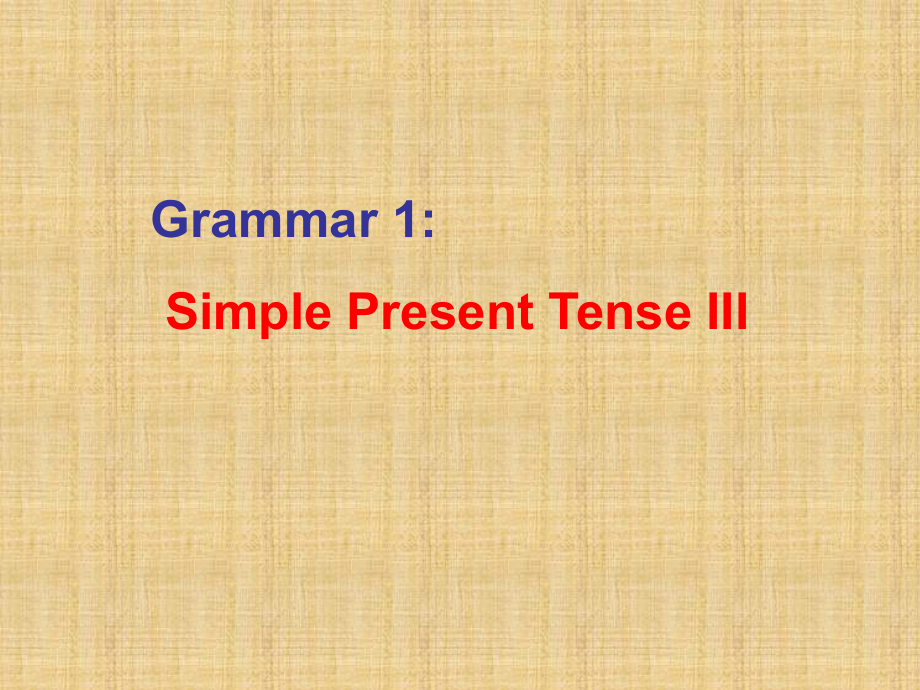 Grammar 1:

Simple Present Tense III